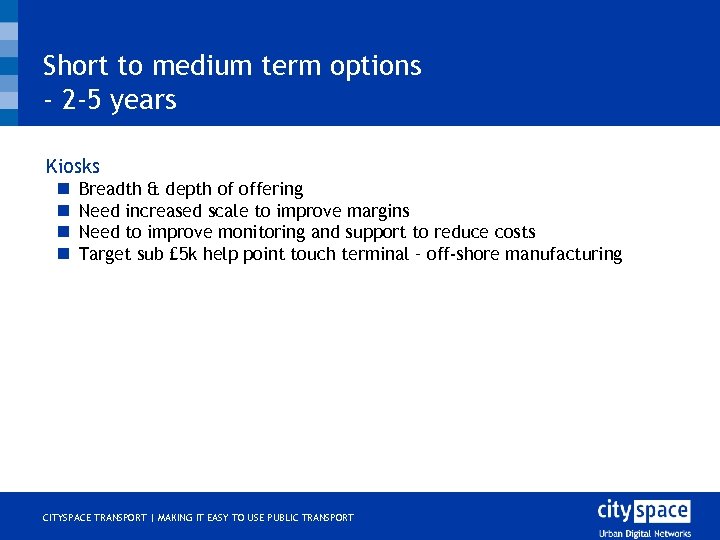 Short to medium term options
- 2-5 years

Kiosks

- Breadth & depth of offering
- Need increased scale to improve margins
- Need to improve monitoring and support to reduce costs
- Target sub £5k help point touch terminal - off-shore manufacturing

CITYSPACE TRANSPORT | MAKING IT EASY TO USE PUBLIC TRANSPORT

city space
Urban Digital Networks